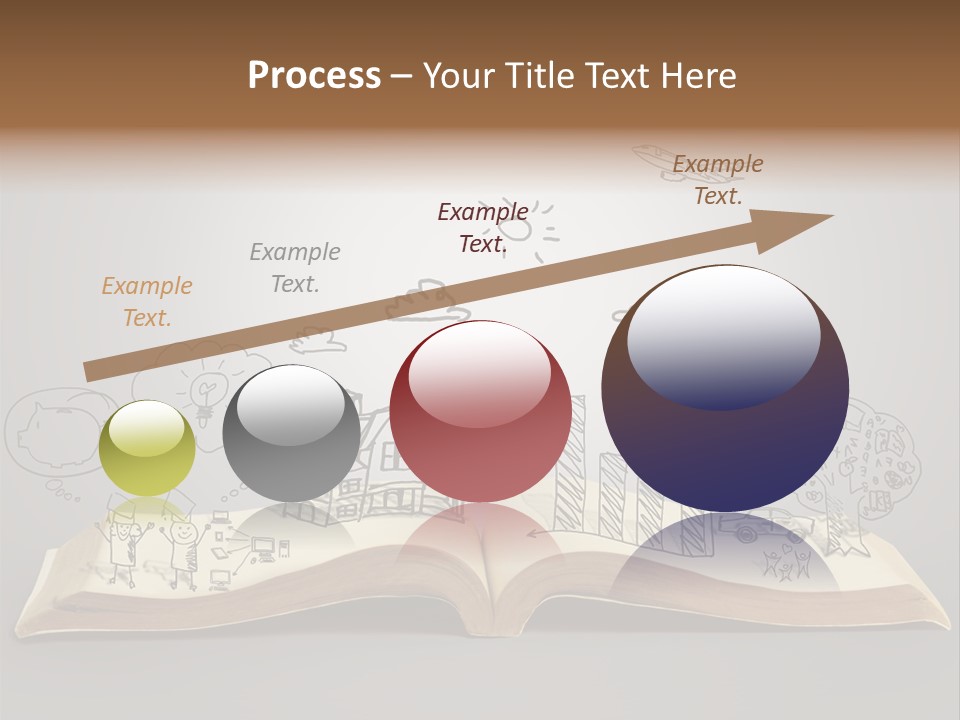 Process – Your Title Text Here

Example Text.

Example Text.

Example Text.

Example Text.